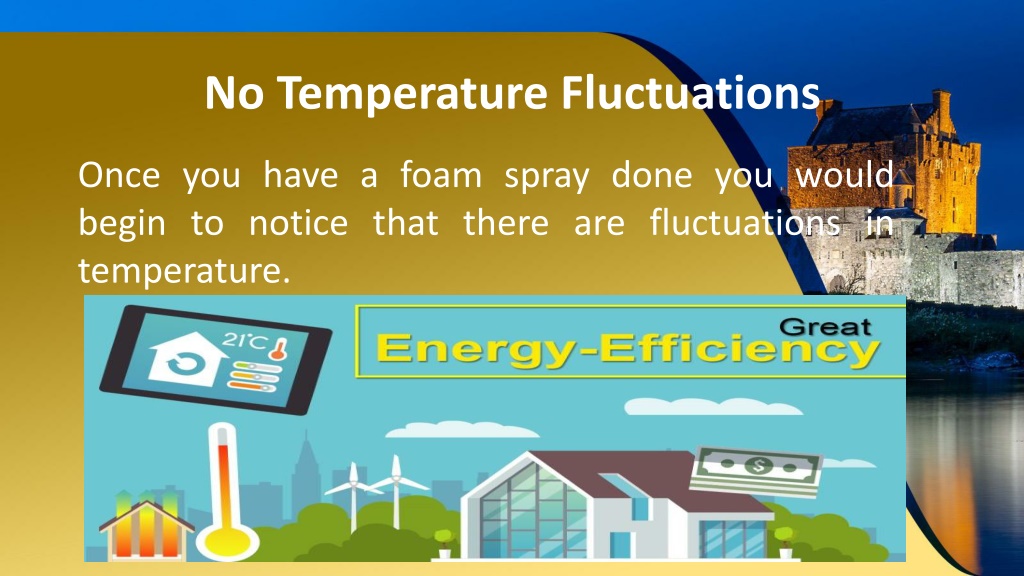 No Temperature Fluctuations

Once you have a foam spray done you would begin to notice that there are fluctuations in temperature.

21°C

Great
Energy-Efficiency

$